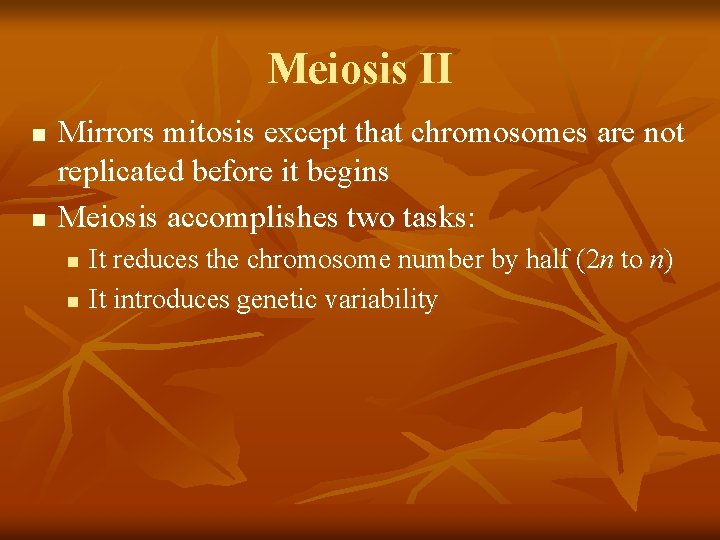 Meiosis II

- Mirrors mitosis except that chromosomes are not replicated before it begins
- Meiosis accomplishes two tasks:
  - It reduces the chromosome number by half ($2n$ to $n$)
  - It introduces genetic variability